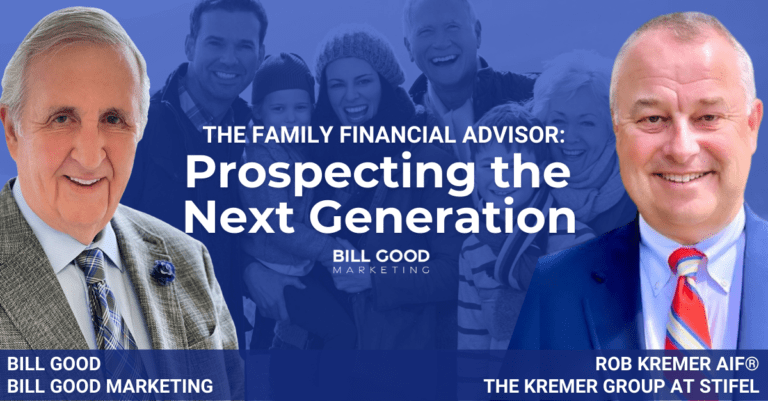 THE FAMILY FINANCIAL ADVISOR:
Prospecting the Next Generation

BILL GOOD
MARKETING

BILL GOOD
BILL GOOD MARKETING

ROB KREMER AIF®
THE KREMER GROUP AT STIFEL